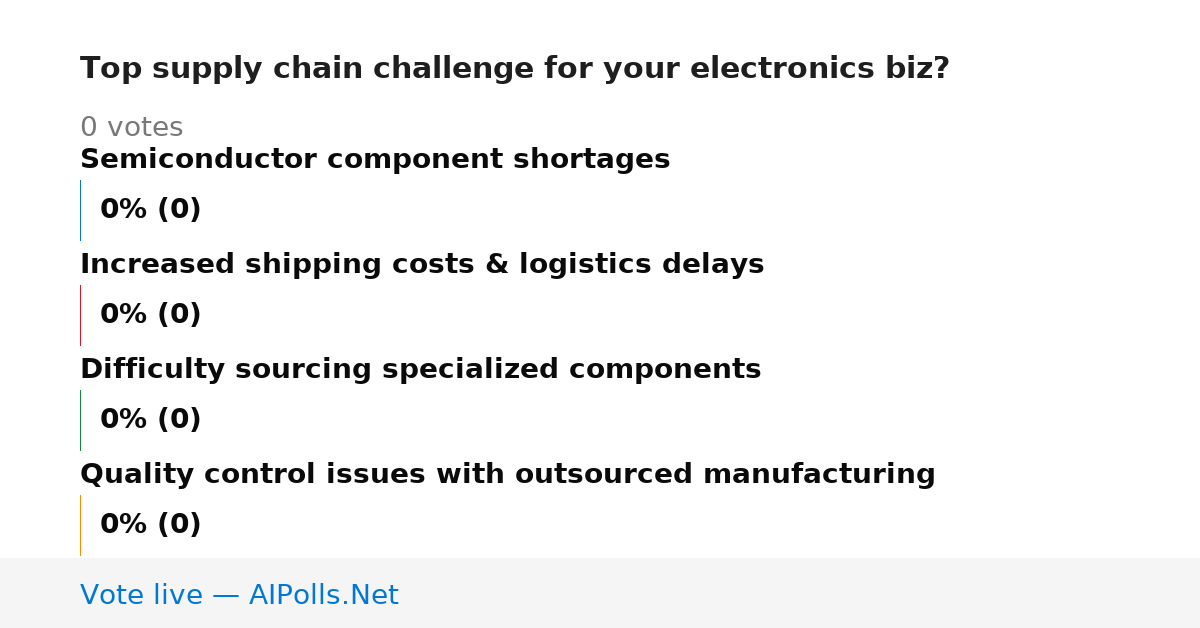 Top supply chain challenge for your electronics biz?

0 votes

Semiconductor component shortages

0% (0)

Increased shipping costs & logistics delays

0% (0)

Difficulty sourcing specialized components

0% (0)

Quality control issues with outsourced manufacturing

0% (0)

Vote live — AIPolls.Net